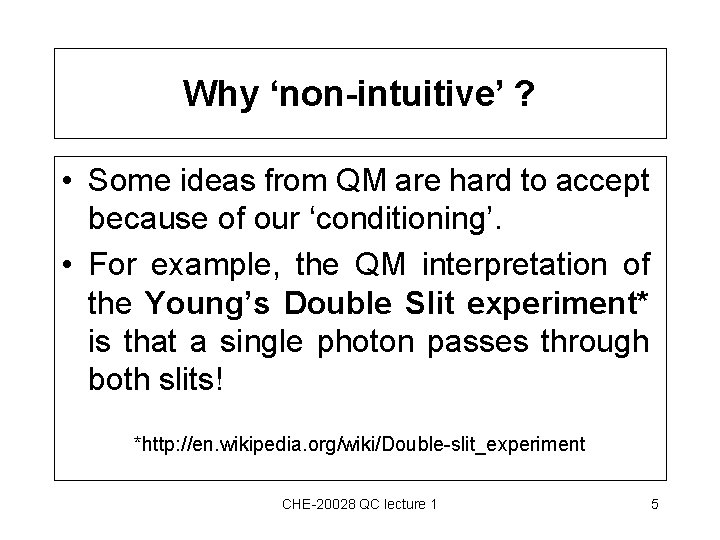 Why ‘non-intuitive’ ?

• Some ideas from QM are hard to accept because of our ‘conditioning’.

• For example, the QM interpretation of the Young’s Double Slit experiment* is that a single photon passes through both slits!

*http://en.wikipedia.org/wiki/Double-slit_experiment

CHE-20028 QC lecture 1

5